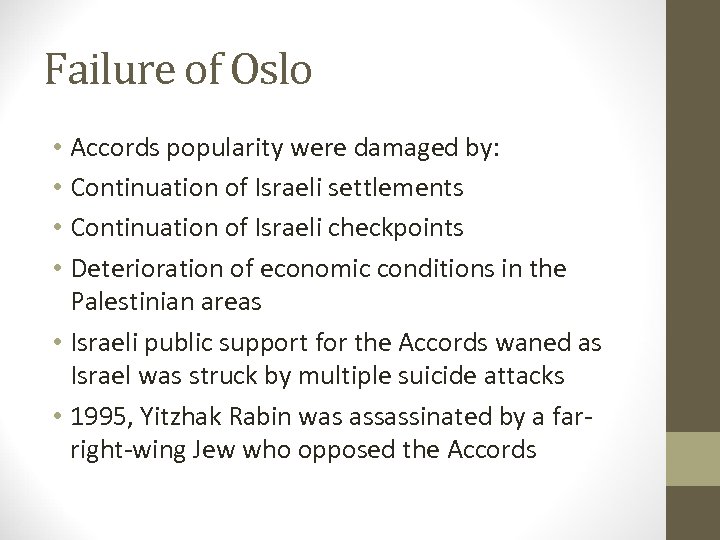 Failure of Oslo

• Accords popularity were damaged by:
• Continuation of Israeli settlements
• Continuation of Israeli checkpoints
• Deterioration of economic conditions in the Palestinian areas
• Israeli public support for the Accords waned as Israel was struck by multiple suicide attacks
• 1995, Yitzhak Rabin was assassinated by a far-right-wing Jew who opposed the Accords